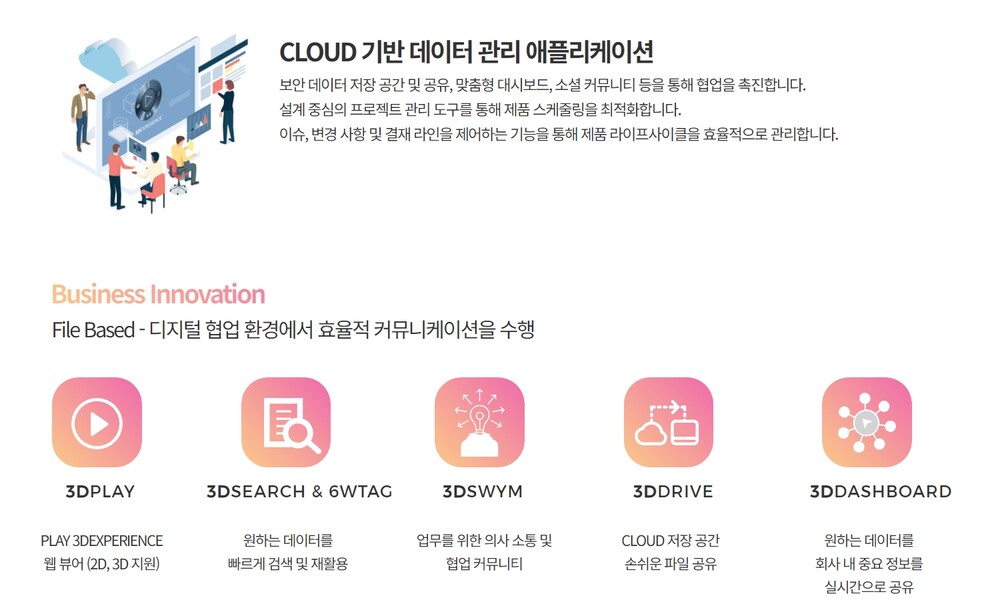 CLOUD 기반 데이터 관리 애플리케이션

보안 데이터 저장 공간 및 공유, 맞춤형 대시보드, 소셜 커뮤니티 등을 통해 협업을 촉진합니다.
설계 중심의 프로젝트 관리 도구를 통해 제품 스케줄링을 최적화합니다.
이슈, 변경 사항 및 결재 라인을 제어하는 기능을 통해 제품 라이프사이클을 효율적으로 관리합니다.

Business Innovation

File Based - 디지털 협업 환경에서 효율적 커뮤니케이션을 수행

3DPLAY

PLAY 3DEXPERIENCE 웹 뷰어 (2D, 3D 지원)

3DSEARCH & 6WTAG

원하는 데이터를 빠르게 검색 및 재활용

3DSWYM

업무를 위한 의사 소통 및 협업 커뮤니티

3DDRIVE

CLOUD 저장 공간 손쉬운 파일 공유

3DDASHBOARD

원하는 데이터를 회사 내 중요 정보를 실시간으로 공유